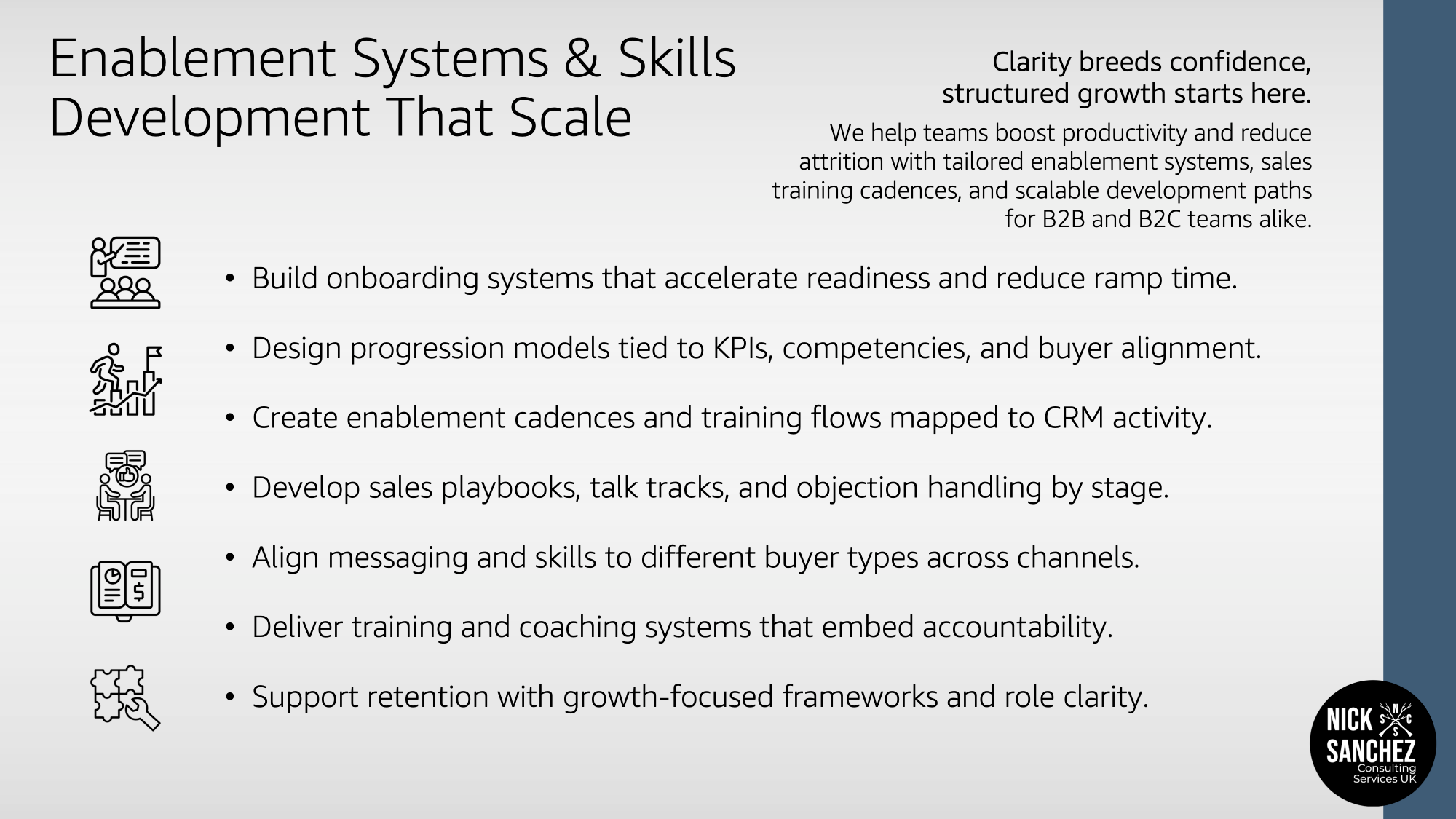 Enablement Systems & Skills Development That Scale

Clarity breeds confidence, structured growth starts here.

We help teams boost productivity and reduce attrition with tailored enablement systems, sales training cadences, and scalable development paths for B2B and B2C teams alike.

• Build onboarding systems that accelerate readiness and reduce ramp time.

• Design progression models tied to KPIs, competencies, and buyer alignment.

• Create enablement cadences and training flows mapped to CRM activity.

• Develop sales playbooks, talk tracks, and objection handling by stage.

• Align messaging and skills to different buyer types across channels.

• Deliver training and coaching systems that embed accountability.

• Support retention with growth-focused frameworks and role clarity.

NICK SANCHEZ
N S C S
Consulting Services UK